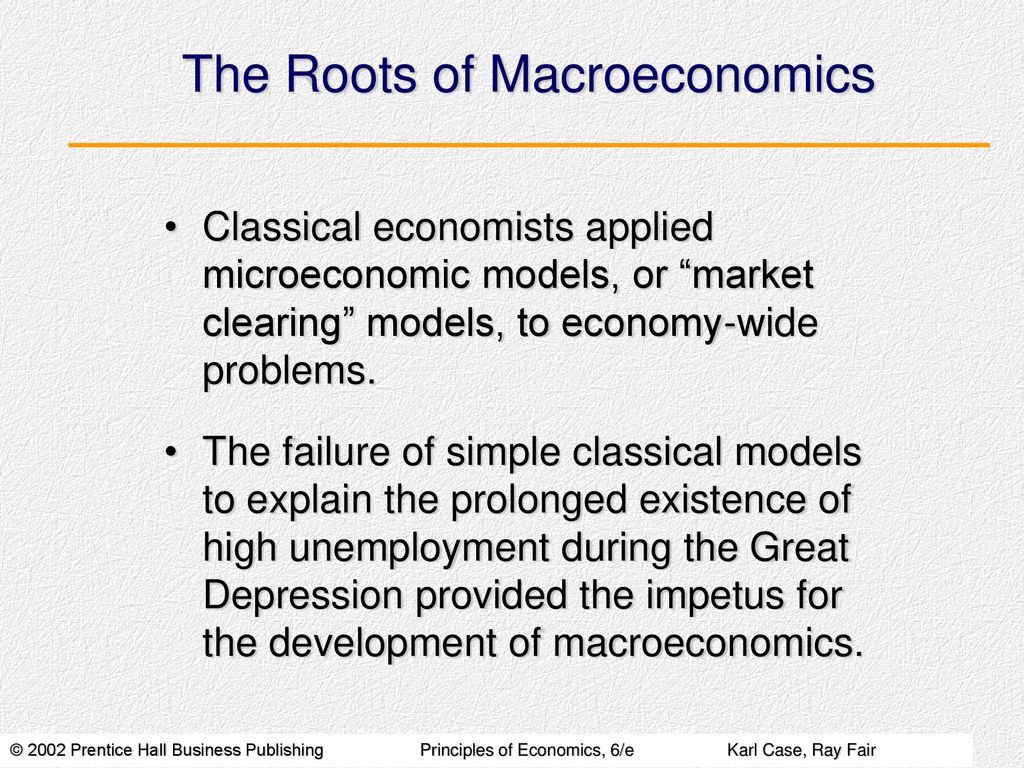 The Roots of Macroeconomics

• Classical economists applied microeconomic models, or “market clearing” models, to economy-wide problems.

• The failure of simple classical models to explain the prolonged existence of high unemployment during the Great Depression provided the impetus for the development of macroeconomics.

© 2002 Prentice Hall Business Publishing Principles of Economics, 6/e Karl Case, Ray Fair